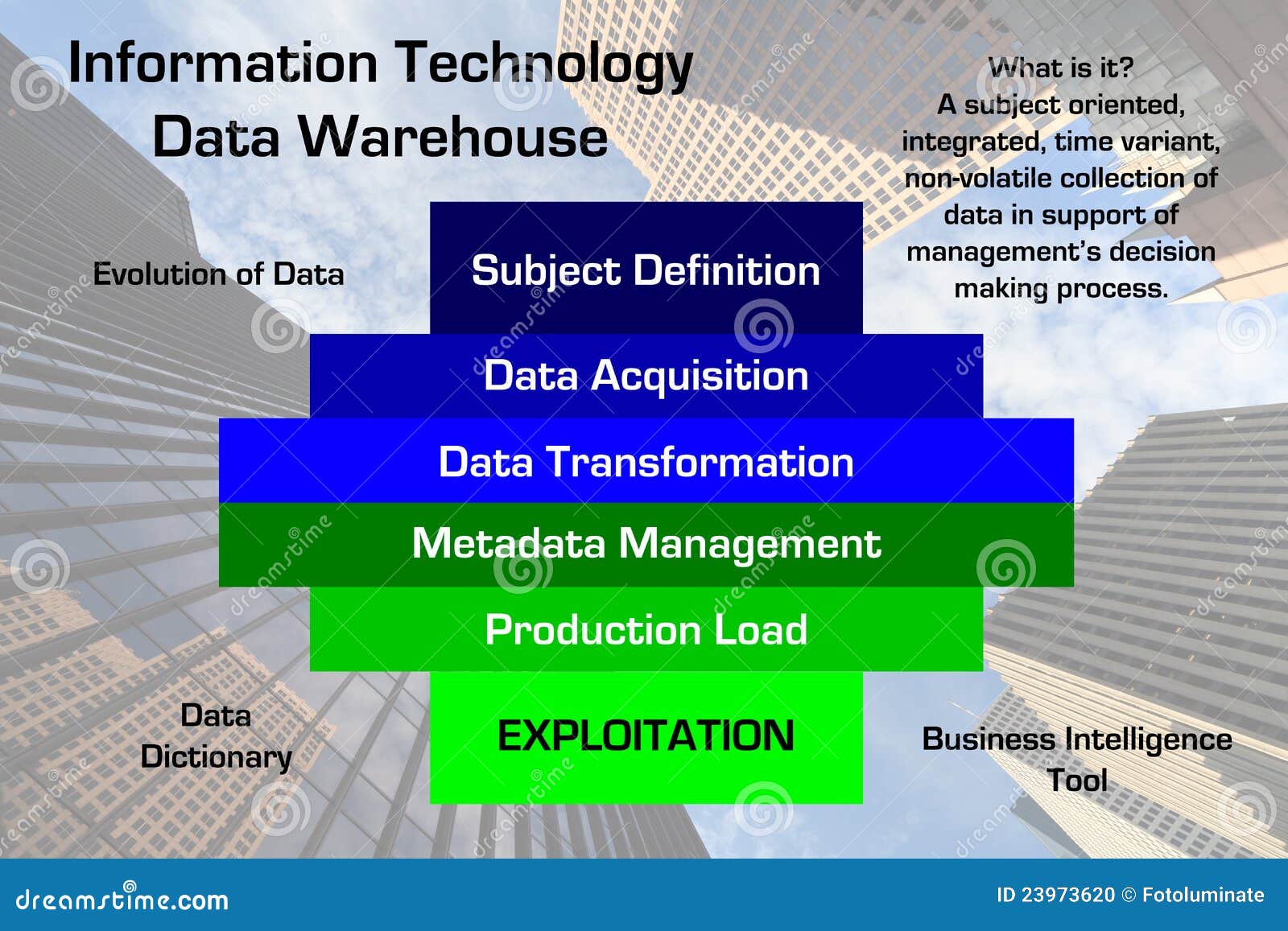 Information Technology
Data Warehouse

What is it?
A subject oriented, integrated, time variant, non-volatile collection of data in support of management's decision making process.

Evolution of Data

Subject Definition

Data Acquisition

Data Transformation

Metadata Management

Production Load

EXPLOITATION

Data Dictionary

Business Intelligence Tool

dreamstime.com

ID 23973620 © Fotoluminate